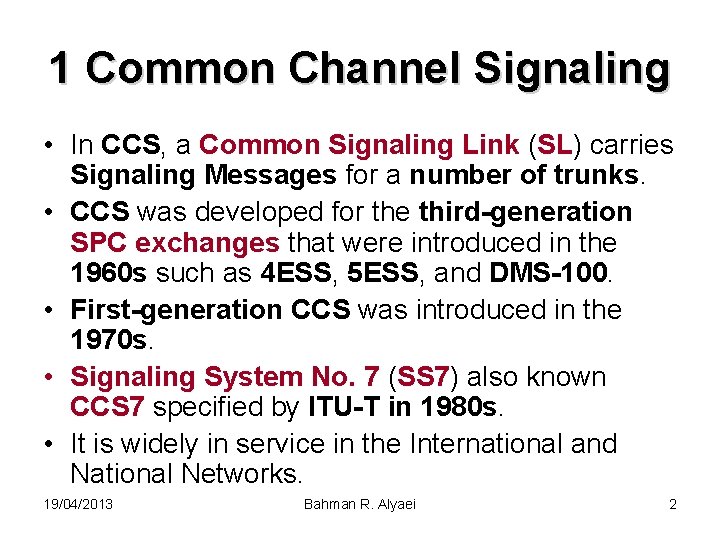 1 Common Channel Signaling

• In CCS, a Common Signaling Link (SL) carries Signaling Messages for a number of trunks.
• CCS was developed for the third-generation SPC exchanges that were introduced in the 1960s such as 4ESS, 5ESS, and DMS-100.
• First-generation CCS was introduced in the 1970s.
• Signaling System No. 7 (SS7) also known CCS7 specified by ITU-T in 1980s.
• It is widely in service in the International and National Networks.

19/04/2013 Bahman R. Alyaei 2